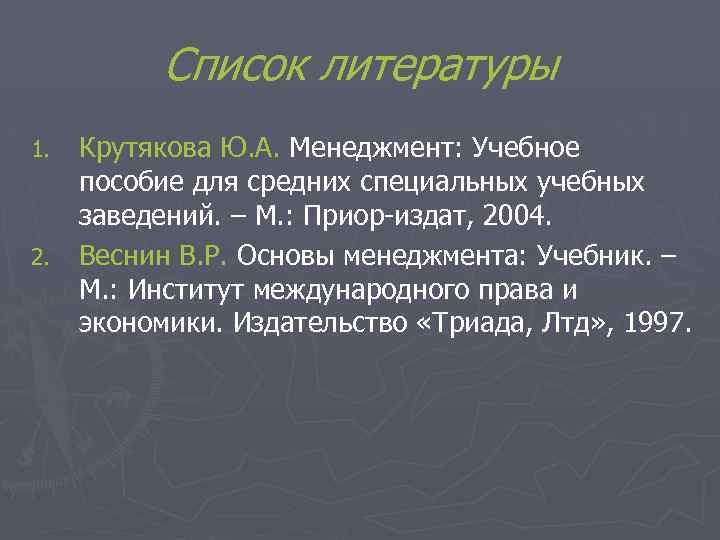 Список литературы

1. Крутякова Ю.А. Менеджмент: Учебное пособие для средних специальных учебных заведений. – М.: Приор-издат, 2004.
2. Веснин В.Р. Основы менеджмента: Учебник. – М.: Институт международного права и экономики. Издательство «Триада, Лтд», 1997.